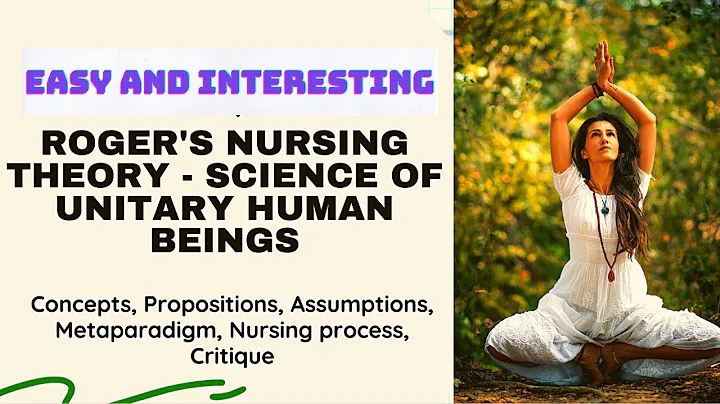 EASY AND INTERESTING

ROGER'S NURSING THEORY - SCIENCE OF UNITARY HUMAN BEINGS

Concepts, Propositions, Assumptions, Metaparadigm, Nursing process, Critique